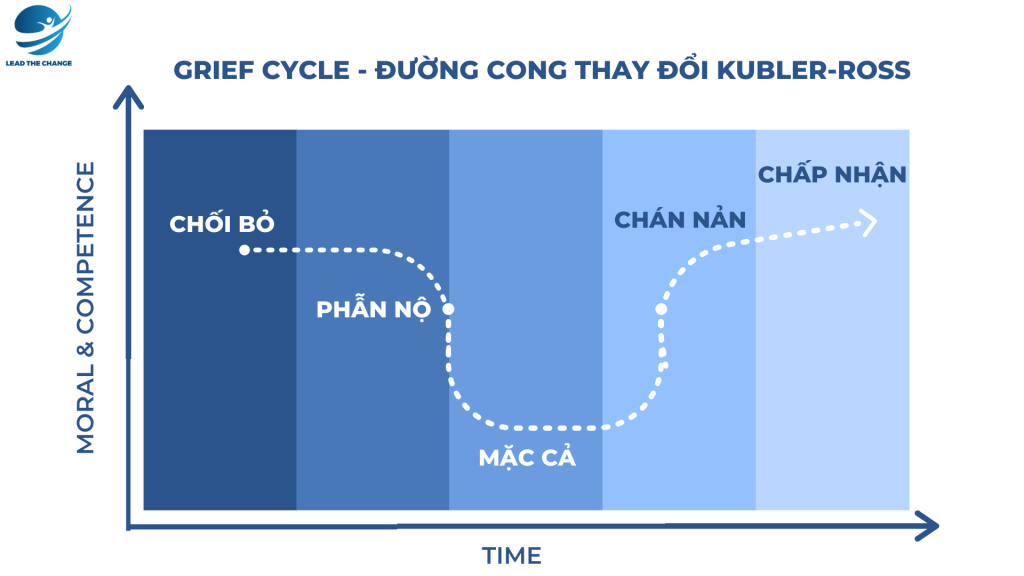 LEAD THE CHANGE

GRIEF CYCLE - ĐƯỜNG CONG THAY ĐỔI KUBLER-ROSS

MORAL & COMPETENCE

CHỐI BỎ

PHẪN NỘ

MẶC CẢ

CHÁN NẢN

CHẤP NHẬN

TIME